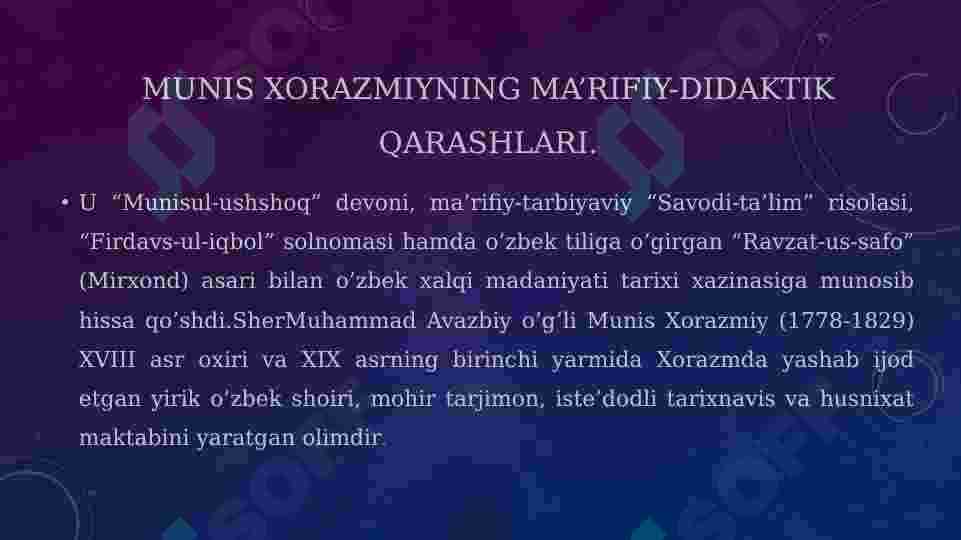 MUNIS XORAZMIYNING MA’RIFIY-DIDAKTIK QARASHLARI.

• U “Munisul-ushshoq” devoni, ma’rifiy-tarbiyaviy “Savodi-ta’lim” risolasi, “Firdavs-ul-iqbol” solnomasi hamda o’zbek tiliga o’girgan “Ravzat-us-safo” (Mirxond) asari bilan o’zbek xalqi madaniyati tarixi xazinasiga munosib hissa qo’shdi.SherMuhammad Avazbiy o’g’li Munis Xorazmiy (1778-1829) XVIII asr oxiri va XIX asrning birinchi yarmida Xorazmda yashab ijod etgan yirik o’zbek shoiri, mohir tarjimon, iste’dodli tarixnavis va husnixat maktabini yaratgan olimdir.